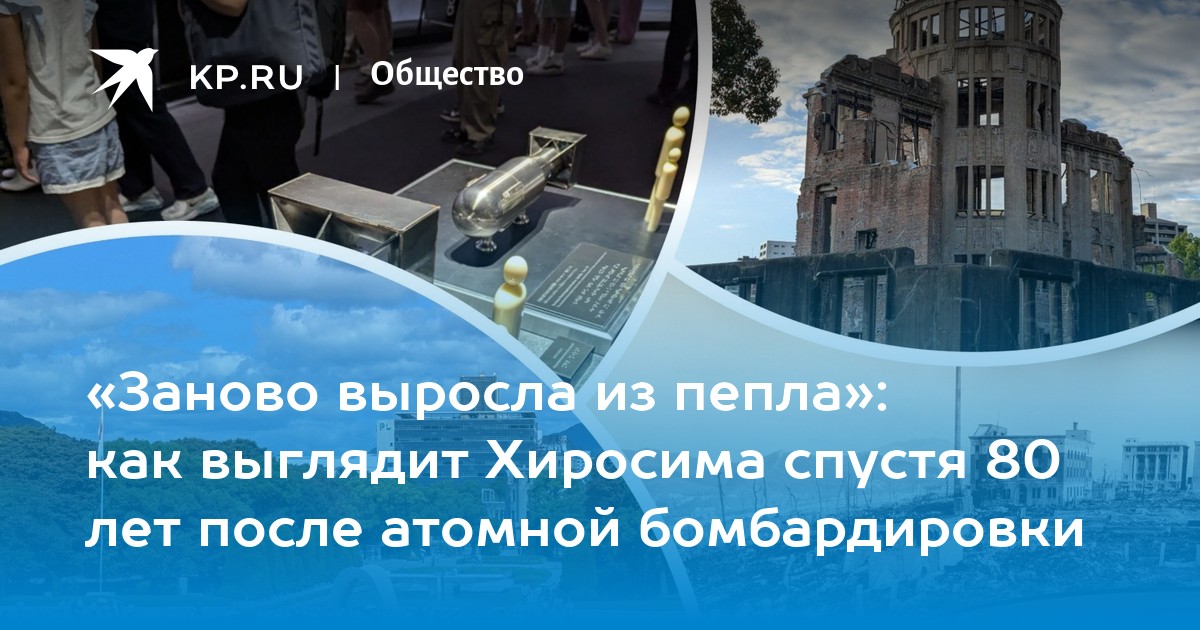 KP.RU | Общество

«Заново выросла из пепла»: как выглядит Хиросима спустя 80 лет после атомной бомбардировки